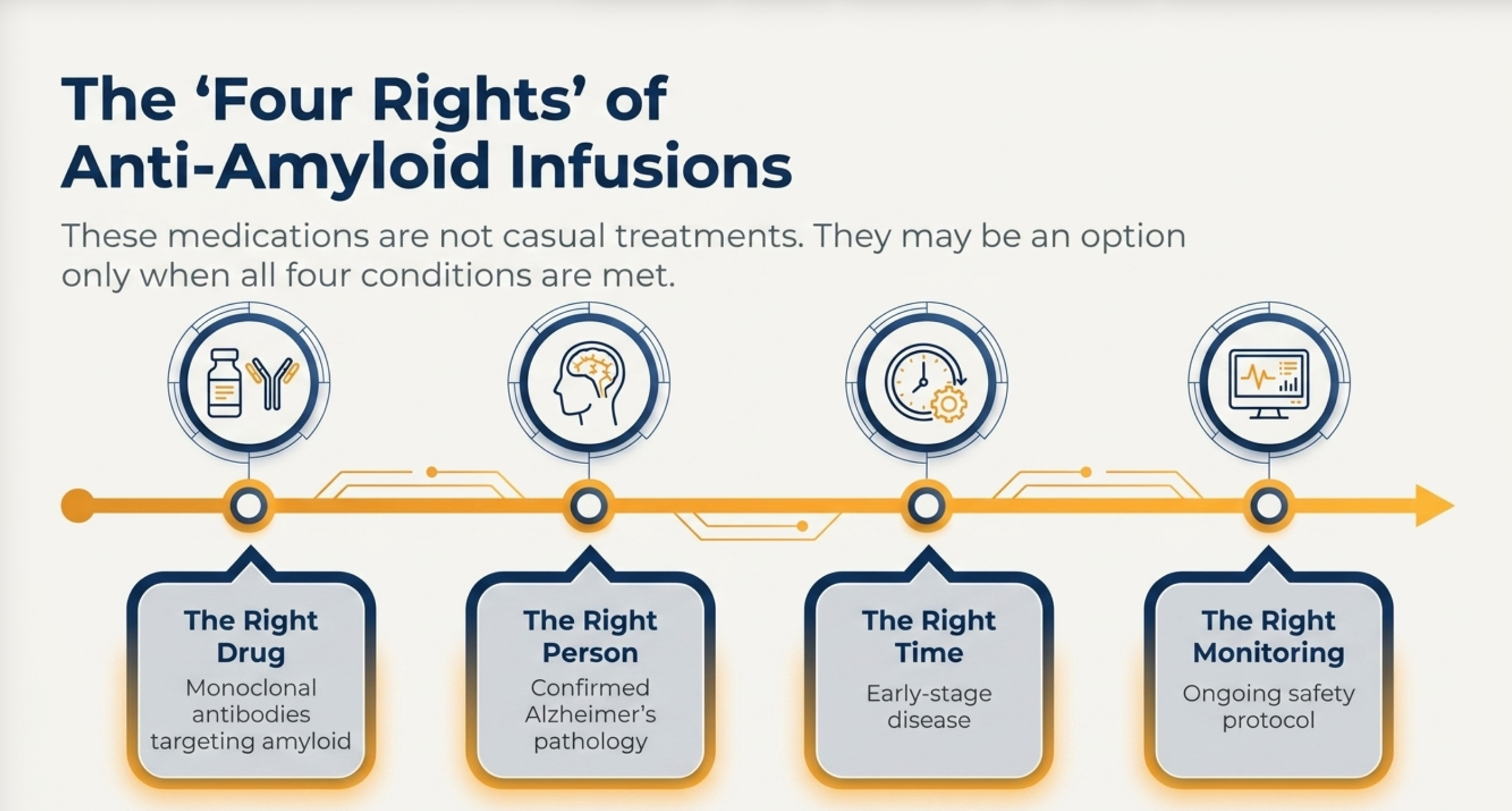 The ‘Four Rights’ of Anti-Amyloid Infusions

These medications are not casual treatments. They may be an option only when all four conditions are met.

The Right Drug
Monoclonal antibodies targeting amyloid

The Right Person
Confirmed Alzheimer’s pathology

The Right Time
Early-stage disease

The Right Monitoring
Ongoing safety protocol